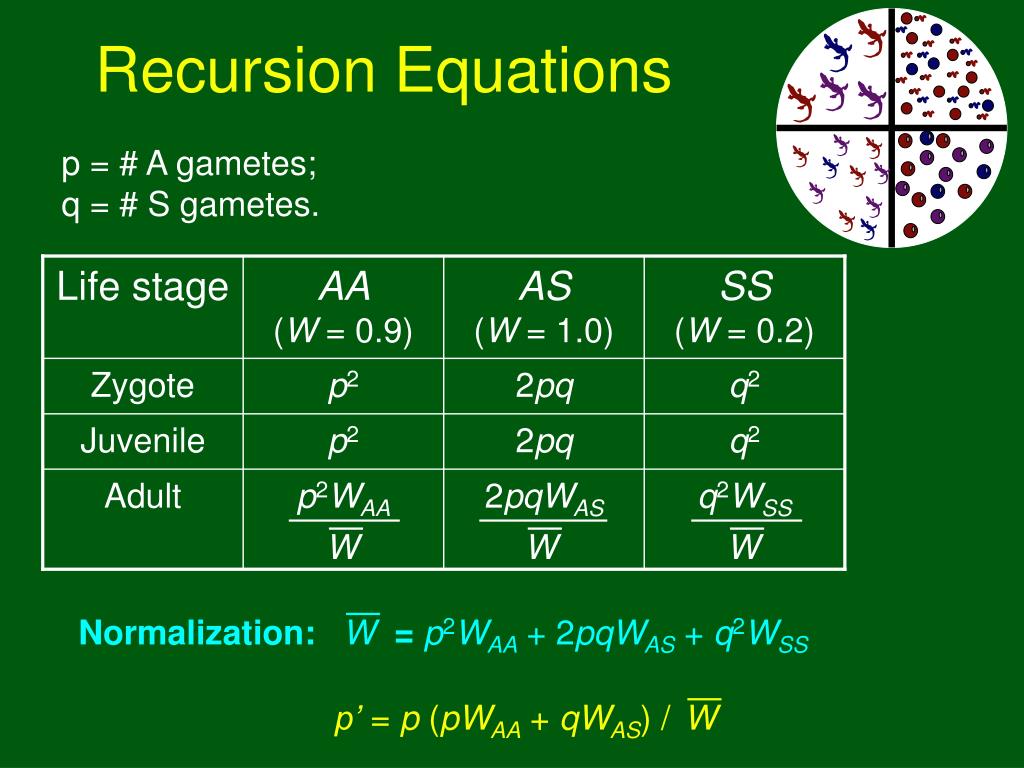 Recursion Equations

p = # A gametes;
q = # S gametes.

| Life stage | AA ($W$ = 0.9) | AS ($W$ = 1.0) | SS ($W$ = 0.2) |
|---|---|---|---|
| Zygote | $p^2$ | $2pq$ | $q^2$ |
| Juvenile | $p^2$ | $2pq$ | $q^2$ |
| Adult | $\frac{p^2W_{AA}}{\overline{W}}$ | $\frac{2pqW_{AS}}{\overline{W}}$ | $\frac{q^2W_{SS}}{\overline{W}}$ |

Normalization: $\overline{W} = p^2W_{AA} + 2pqW_{AS} + q^2W_{SS}$

$p' = p\,(pW_{AA} + qW_{AS})\,/\,\overline{W}$